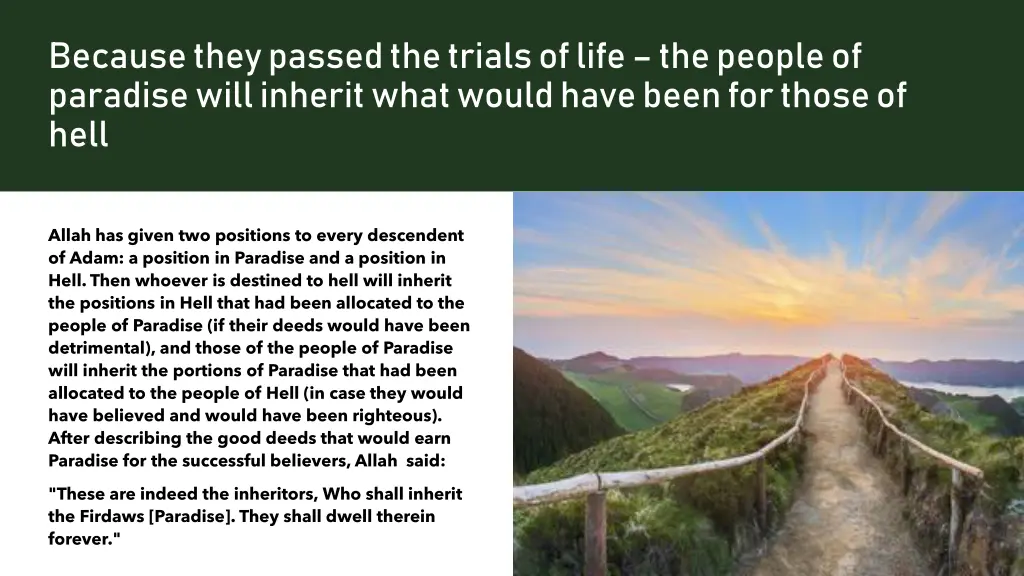 Because they passed the trials of life – the people of paradise will inherit what would have been for those of hell

Allah has given two positions to every descendent of Adam: a position in Paradise and a position in Hell. Then whoever is destined to hell will inherit the positions in Hell that had been allocated to the people of Paradise (if their deeds would have been detrimental), and those of the people of Paradise will inherit the portions of Paradise that had been allocated to the people of Hell (in case they would have believed and would have been righteous). After describing the good deeds that would earn Paradise for the successful believers, Allah said:

"These are indeed the inheritors, Who shall inherit the Firdaws [Paradise]. They shall dwell therein forever."